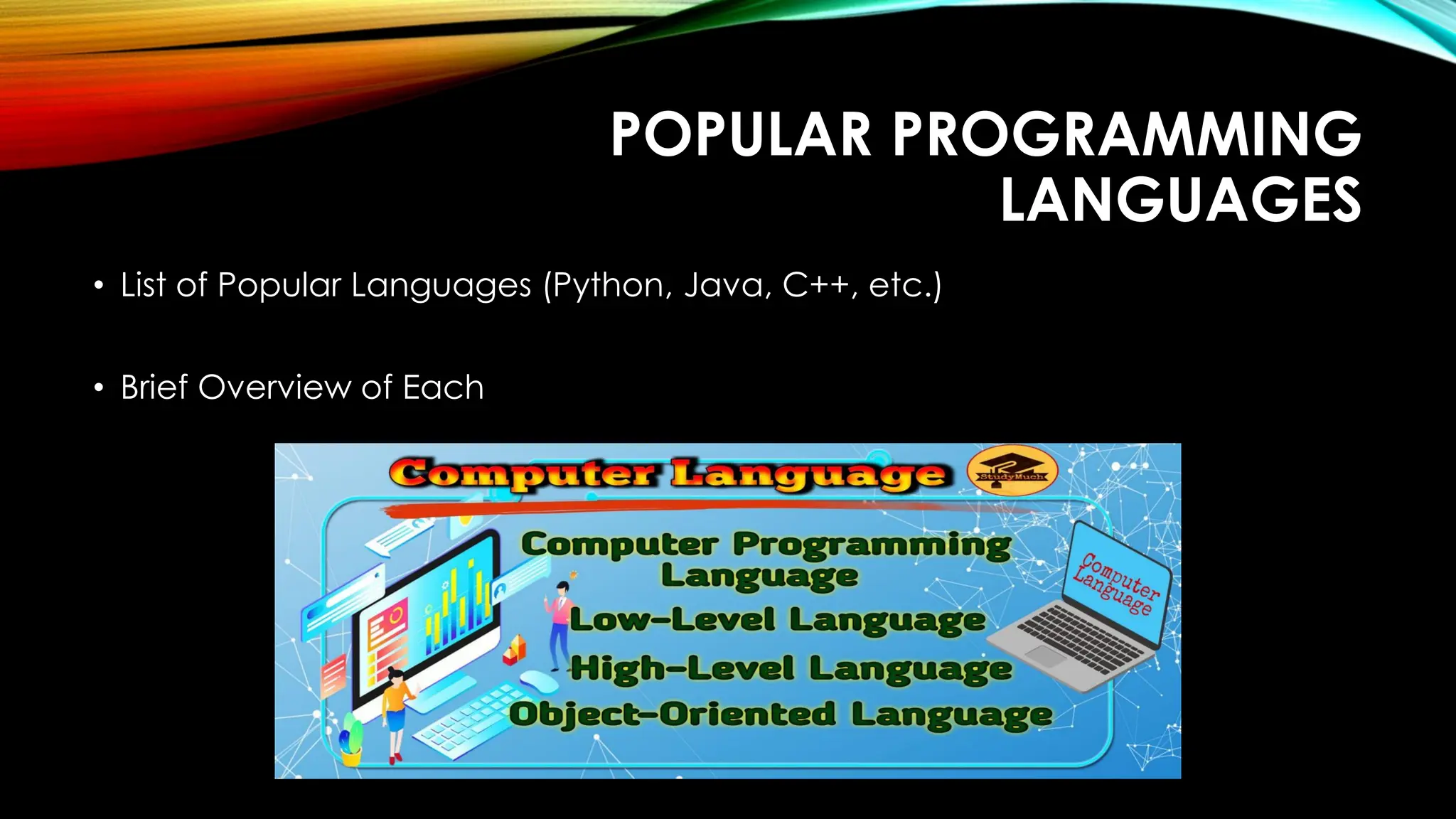 POPULAR PROGRAMMING LANGUAGES

• List of Popular Languages (Python, Java, C++, etc.)

• Brief Overview of Each

Computer Language

StudyMuch

Computer Programming Language

Low-Level Language

High-Level Language

Object-Oriented Language

Computer Language